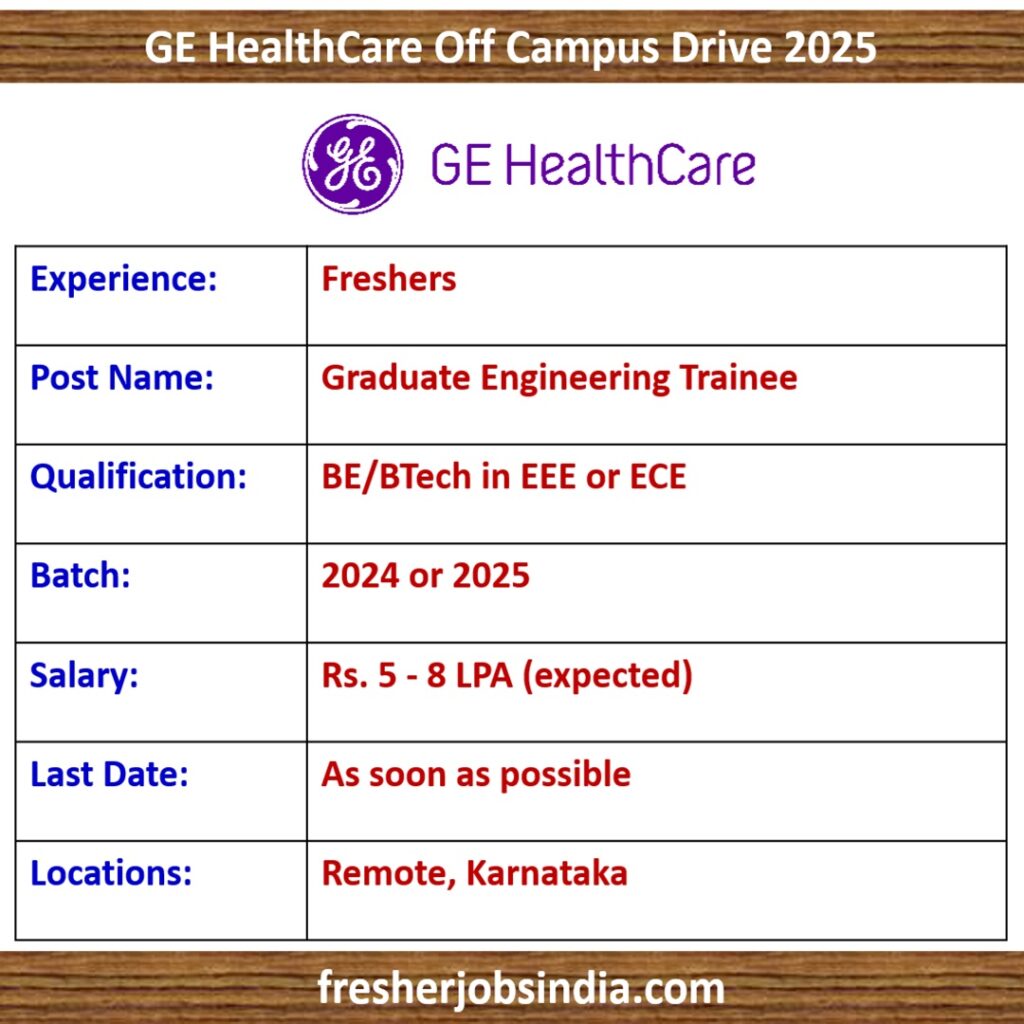 GE HealthCare Off Campus Drive 2025

GE

GE HealthCare

| Experience: | Freshers |
|---|---|
| Post Name: | Graduate Engineering Trainee |
| Qualification: | BE/BTech in EEE or ECE |
| Batch: | 2024 or 2025 |
| Salary: | Rs. 5 - 8 LPA (expected) |
| Last Date: | As soon as possible |
| Locations: | Remote, Karnataka |

fresherjobsindia.com